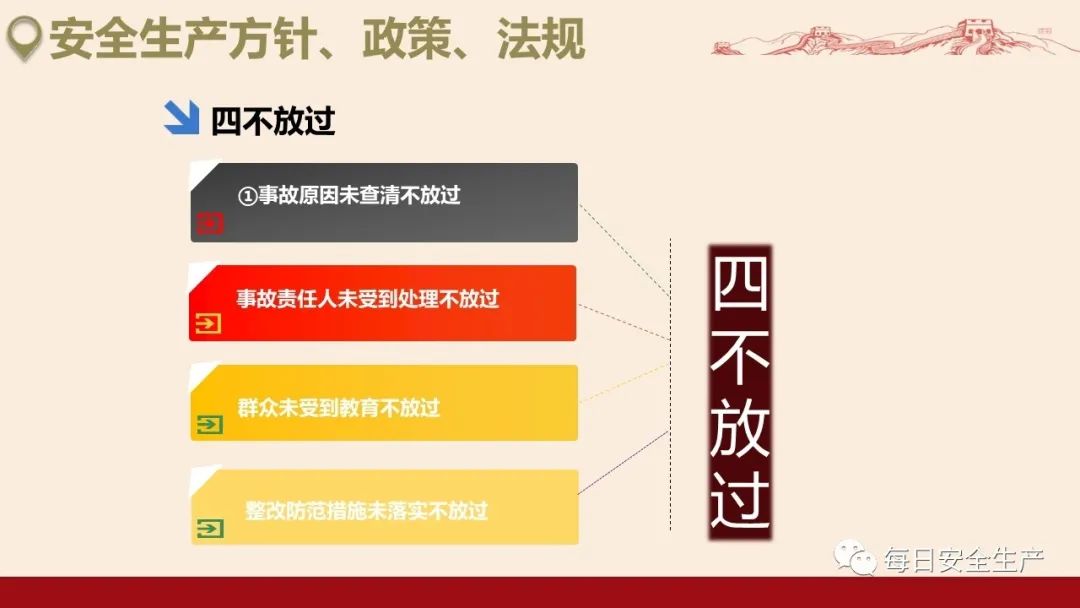 安全生产方针、政策、法规

四不放过

①事故原因未查清不放过

事故责任人未受到处理不放过

群众未受到教育不放过

整改防范措施未落实不放过

四不放过

每日安全生产